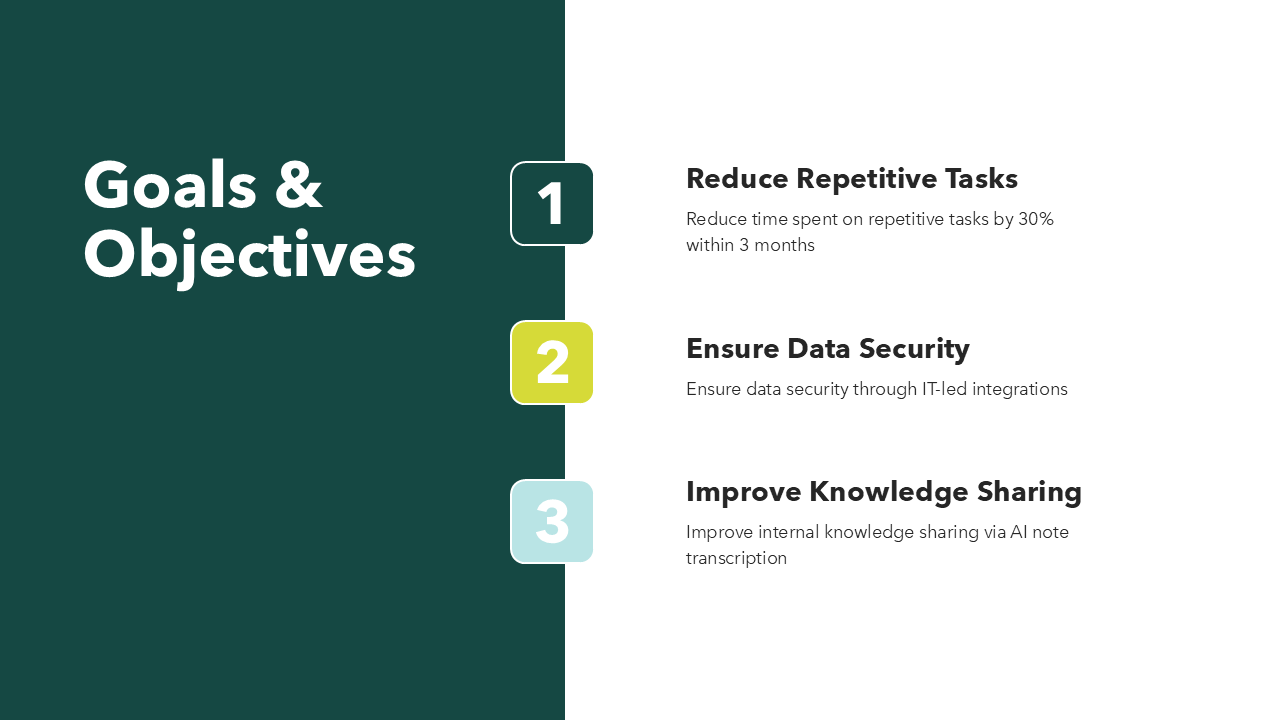 Goals & Objectives

1

Reduce Repetitive Tasks

Reduce time spent on repetitive tasks by 30% within 3 months

2

Ensure Data Security

Ensure data security through IT-led integrations

3

Improve Knowledge Sharing

Improve internal knowledge sharing via AI note transcription